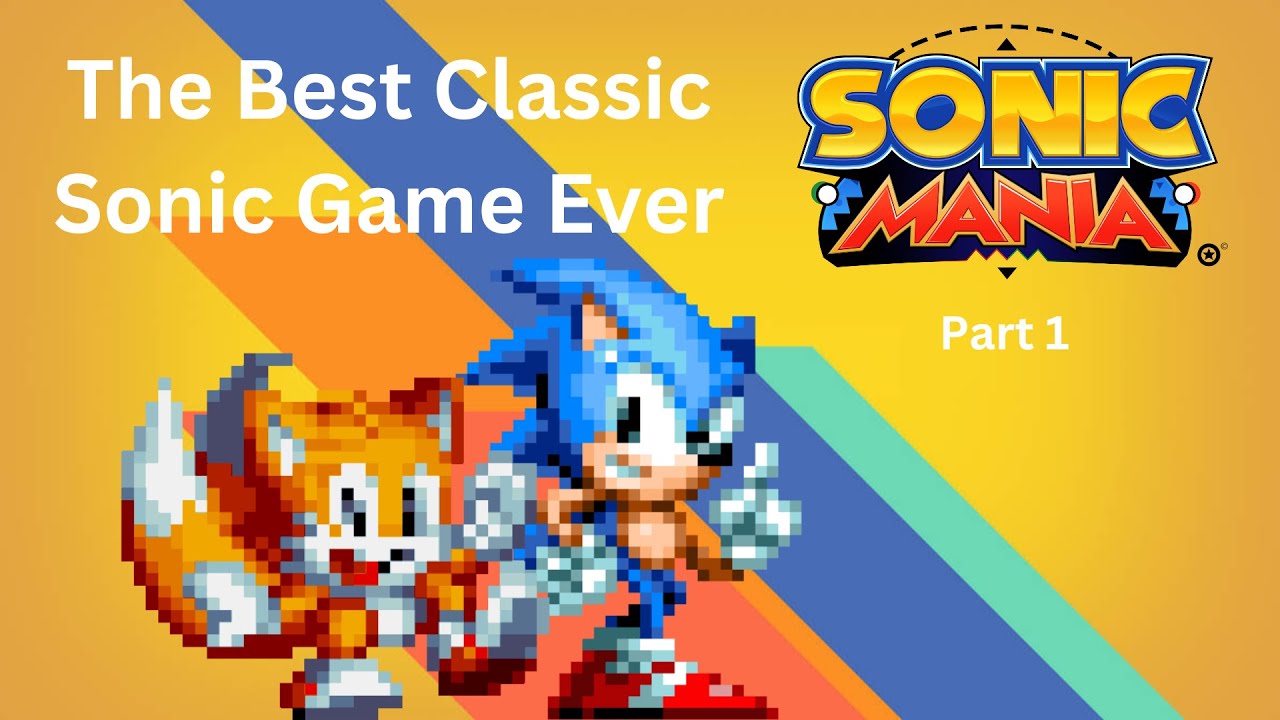 The Best Classic Sonic Game Ever

SONIC MANIA

Part 1